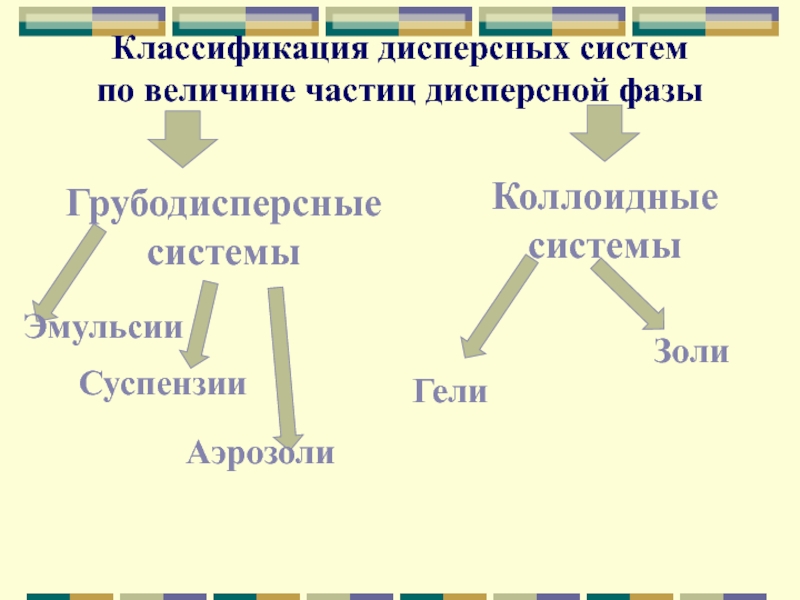 Классификация дисперсных систем по величине частиц дисперсной фазы

Грубодисперсные системы

Коллоидные системы

Эмульсии

Суспензии

Аэрозоли

Гели

Золи